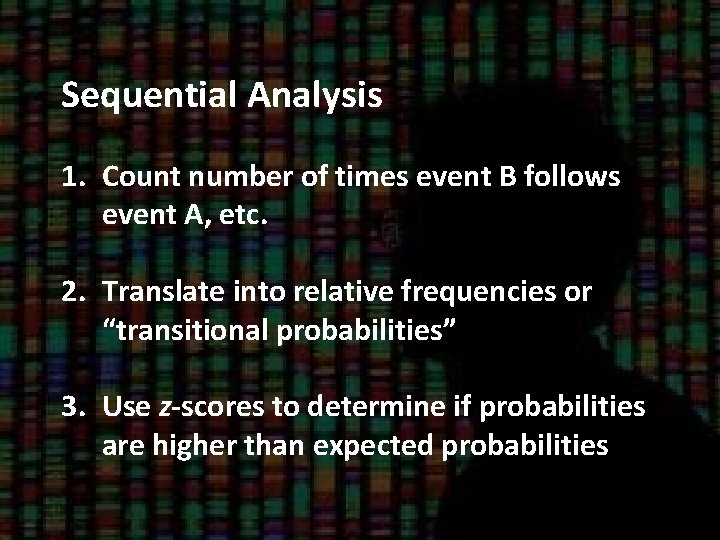 Sequential Analysis

1. Count number of times event B follows event A, etc.

2. Translate into relative frequencies or “transitional probabilities”

3. Use z-scores to determine if probabilities are higher than expected probabilities